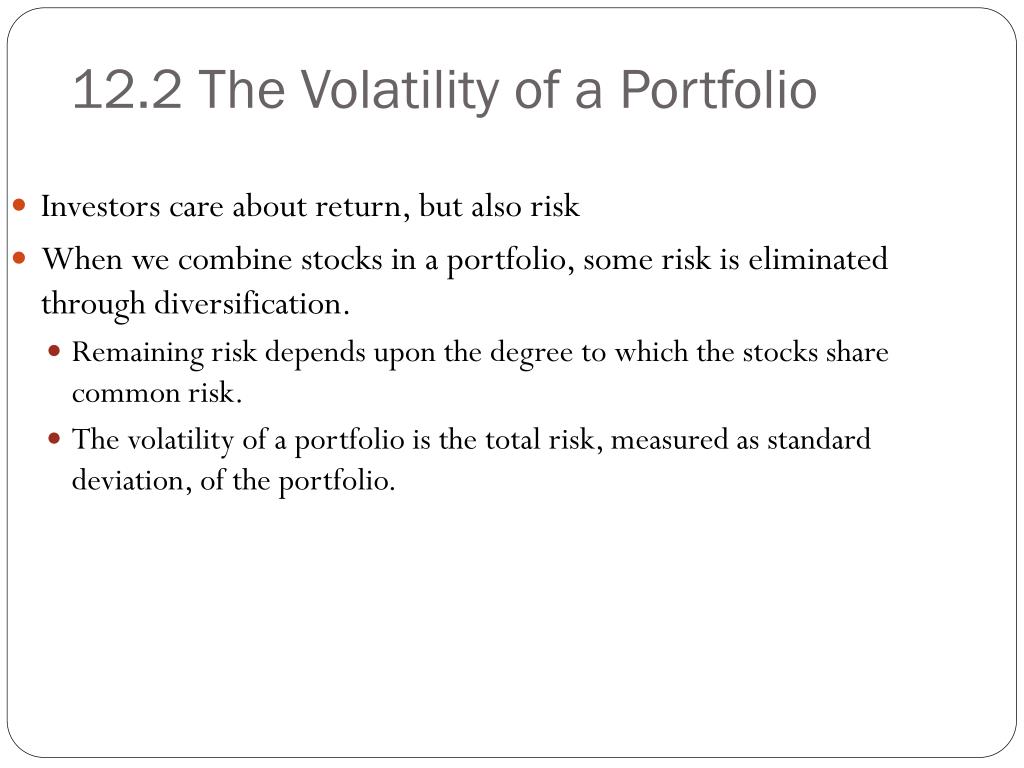 12.2 The Volatility of a Portfolio

- Investors care about return, but also risk
- When we combine stocks in a portfolio, some risk is eliminated through diversification.
  - Remaining risk depends upon the degree to which the stocks share common risk.
  - The volatility of a portfolio is the total risk, measured as standard deviation, of the portfolio.